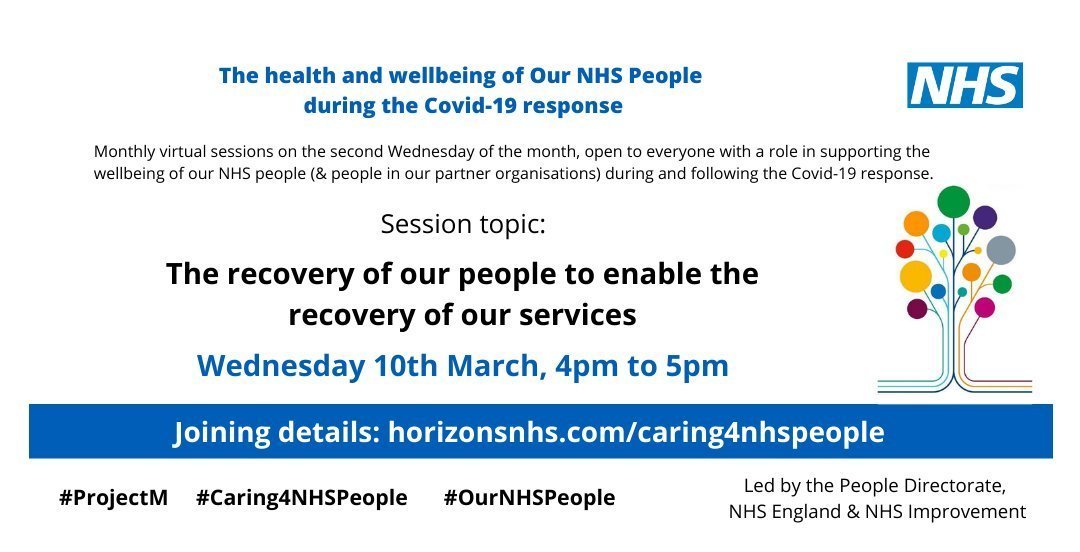 The health and wellbeing of Our NHS People during the Covid-19 response

NHS

Monthly virtual sessions on the second Wednesday of the month, open to everyone with a role in supporting the wellbeing of our NHS people (& people in our partner organisations) during and following the Covid-19 response.

Session topic:

The recovery of our people to enable the recovery of our services

Wednesday 10th March, 4pm to 5pm

Joining details: horizonsnhs.com/caring4nhspeople

#ProjectM #Caring4NHSPeople #OurNHSPeople

Led by the People Directorate, NHS England & NHS Improvement